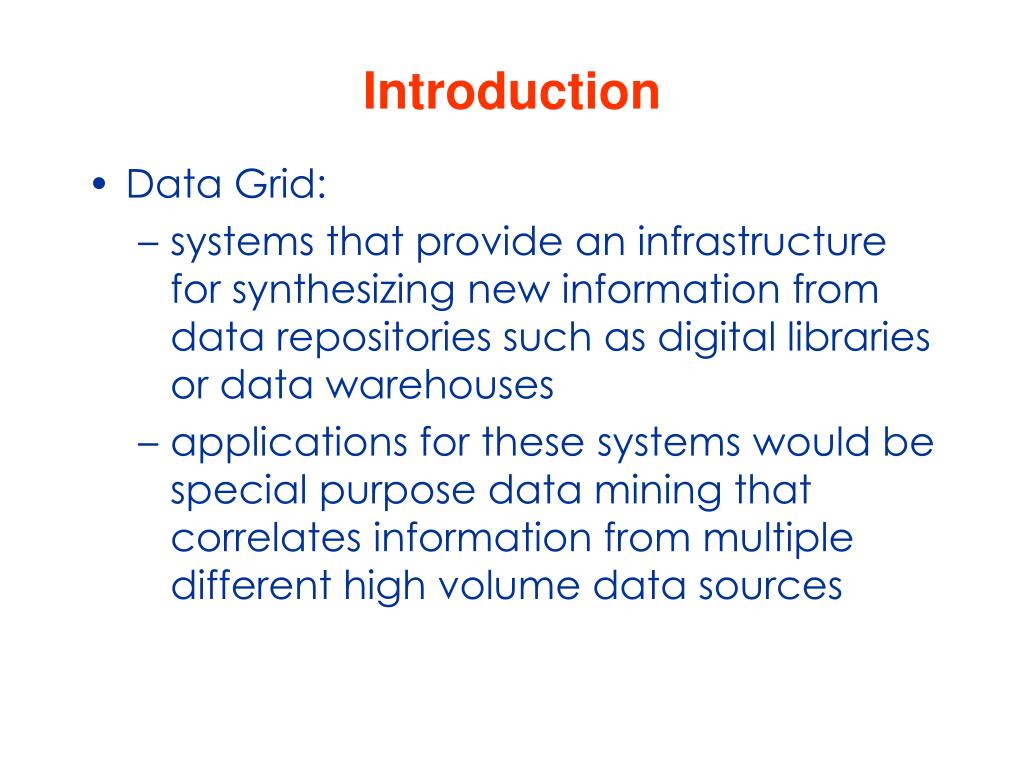 Introduction

• Data Grid:
– systems that provide an infrastructure for synthesizing new information from data repositories such as digital libraries or data warehouses
– applications for these systems would be special purpose data mining that correlates information from multiple different high volume data sources